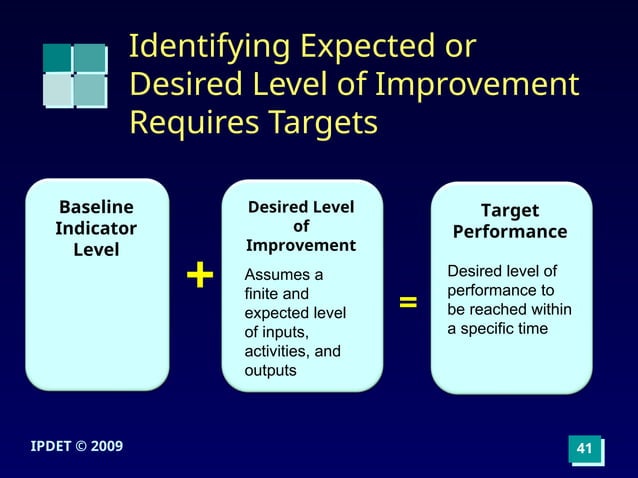 Identifying Expected or Desired Level of Improvement Requires Targets

Baseline Indicator Level

+

Desired Level of Improvement

Assumes a finite and expected level of inputs, activities, and outputs

=

Target Performance

Desired level of performance to be reached within a specific time

IPDET © 2009

41